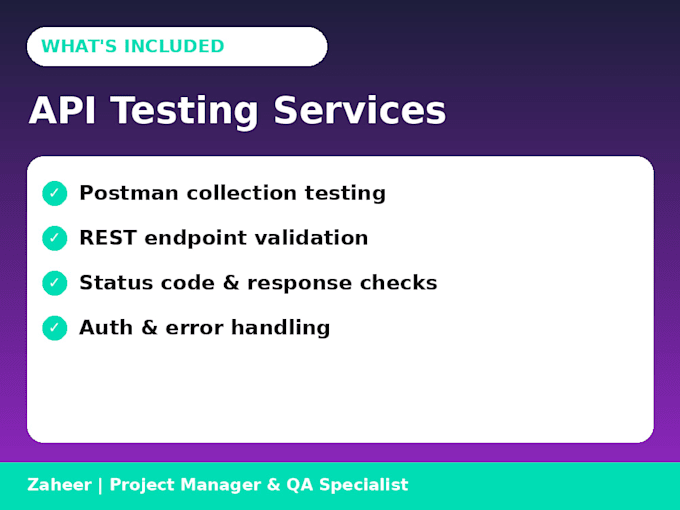 WHAT'S INCLUDED

API Testing Services

✓ Postman collection testing

✓ REST endpoint validation

✓ Status code & response checks

✓ Auth & error handling

Zaheer | Project Manager & QA Specialist